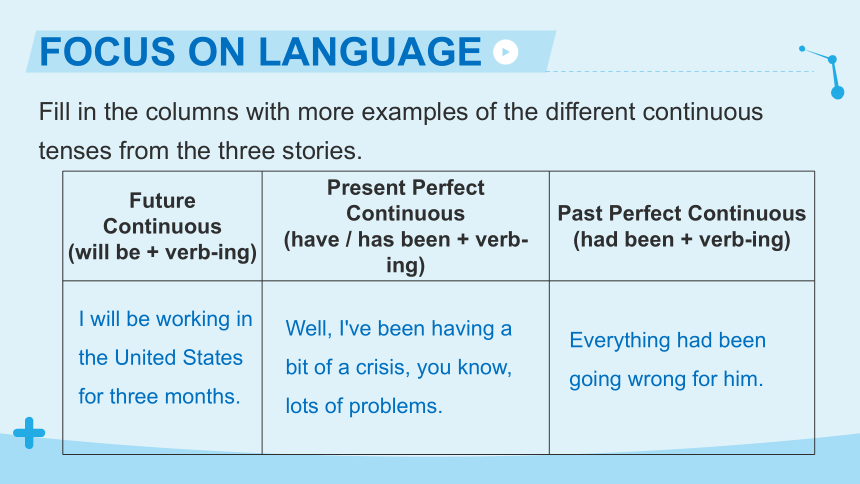 FOCUS ON LANGUAGE

Fill in the columns with more examples of the different continuous tenses from the three stories.

| Future Continuous (will be + verb-ing) | Present Perfect Continuous (have / has been + verb-ing) | Past Perfect Continuous (had been + verb-ing) |
|---|---|---|
| I will be working in the United States for three months. | Well, I've been having a bit of a crisis, you know, lots of problems. | Everything had been going wrong for him. |